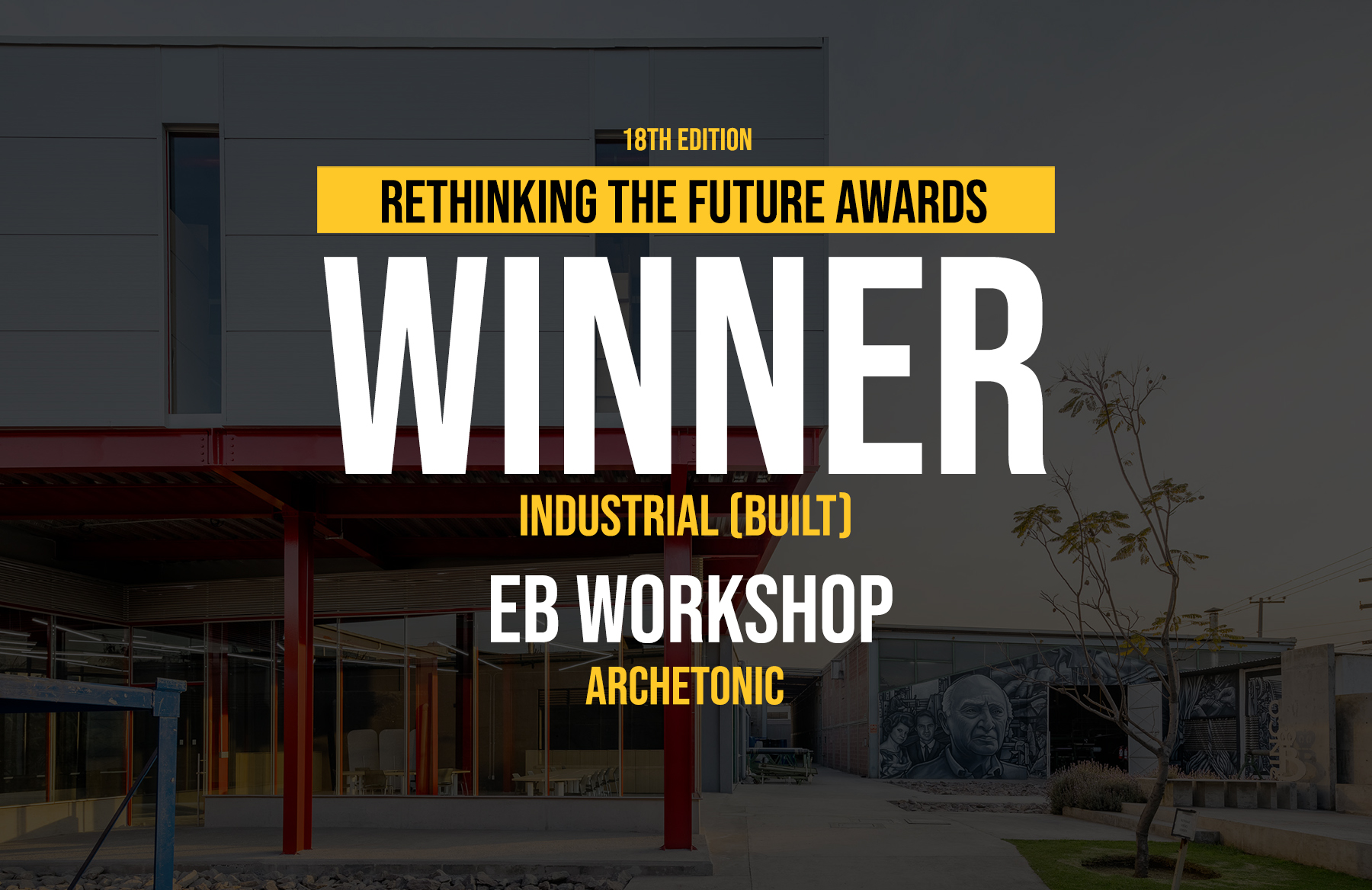 18TH EDITION

RETHINKING THE FUTURE AWARDS

WINNER

INDUSTRIAL (BUILT)

EB WORKSHOP

ARCHETONIC